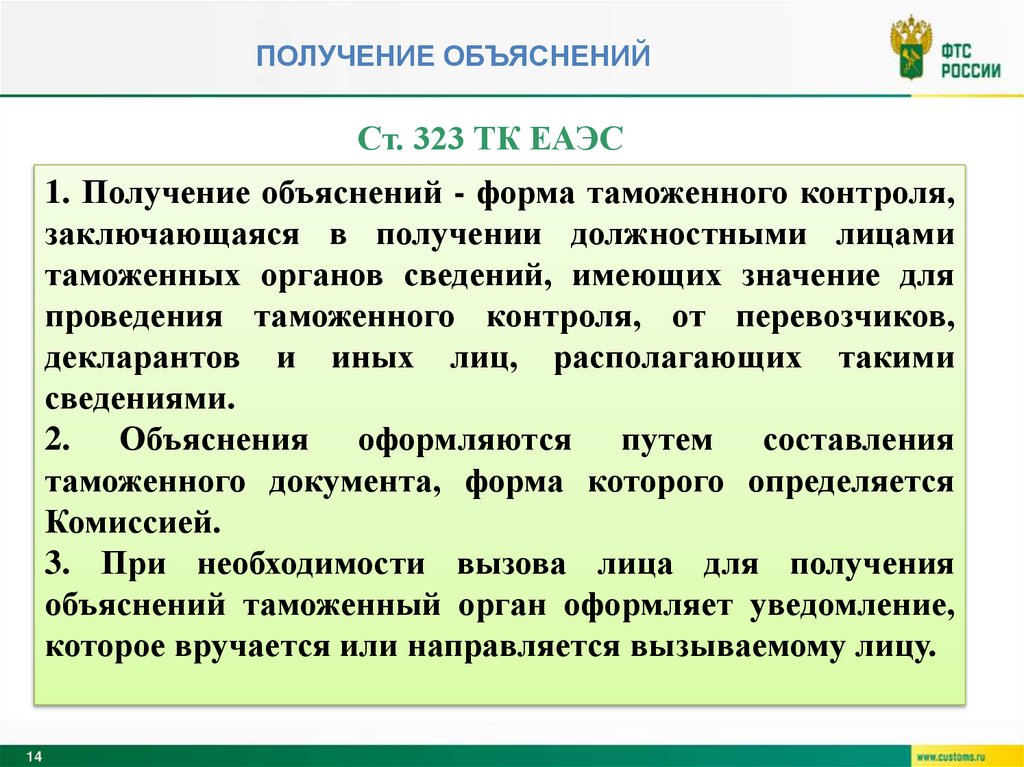 ПОЛУЧЕНИЕ ОБЪЯСНЕНИЙ

ФТС РОССИИ

Ст. 323 ТК ЕАЭС

1. Получение объяснений - форма таможенного контроля, заключающаяся в получении должностными лицами таможенных органов сведений, имеющих значение для проведения таможенного контроля, от перевозчиков, декларантов и иных лиц, располагающих такими сведениями.
2. Объяснения оформляются путем составления таможенного документа, форма которого определяется Комиссией.
3. При необходимости вызова лица для получения объяснений таможенный орган оформляет уведомление, которое вручается или направляется вызываемому лицу.

14

www.customs.ru